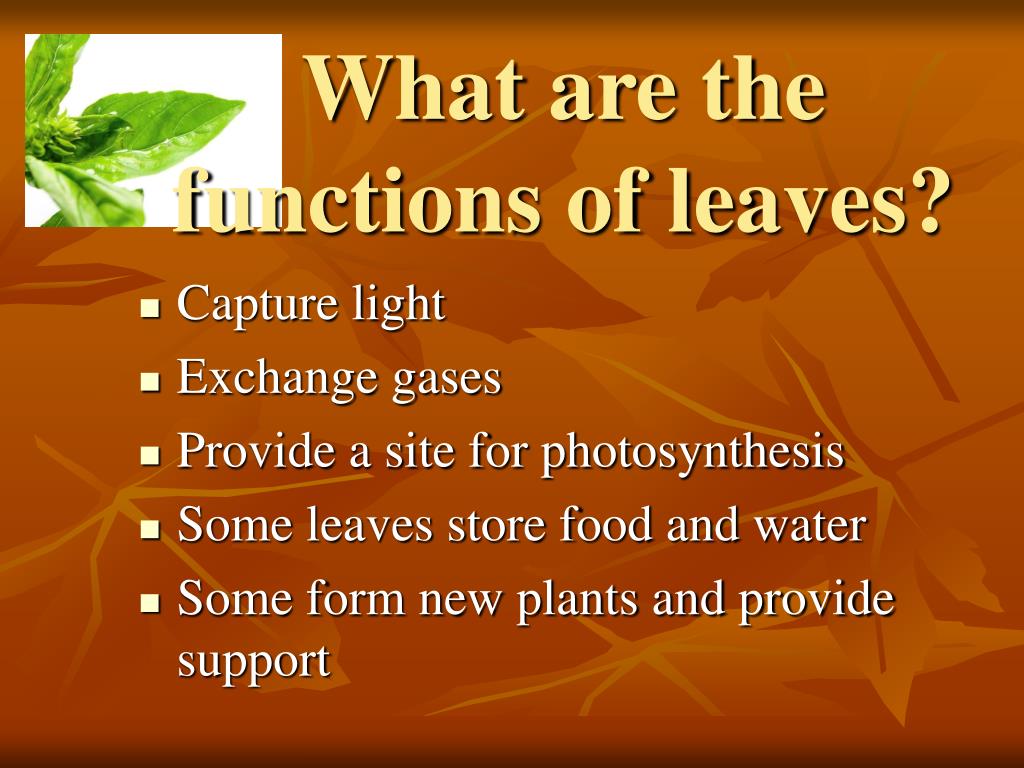 What are the functions of leaves?

- Capture light
- Exchange gases
- Provide a site for photosynthesis
- Some leaves store food and water
- Some form new plants and provide support